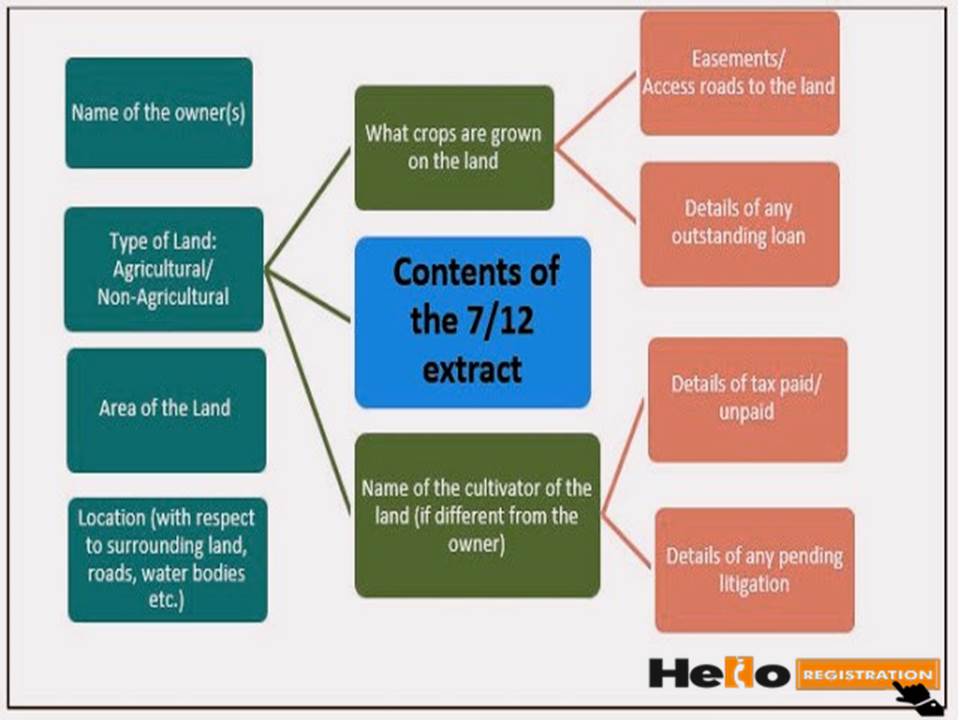 Name of the owner(s)

Type of Land: Agricultural/ Non-Agricultural

Area of the Land

Location (with respect to surrounding land, roads, water bodies etc.)

What crops are grown on the land

Contents of the 7/12 extract

Name of the cultivator of the land (if different from the owner)

Easements/ Access roads to the land

Details of any outstanding loan

Details of tax paid/ unpaid

Details of any pending litigation

Hello REGISTRATION